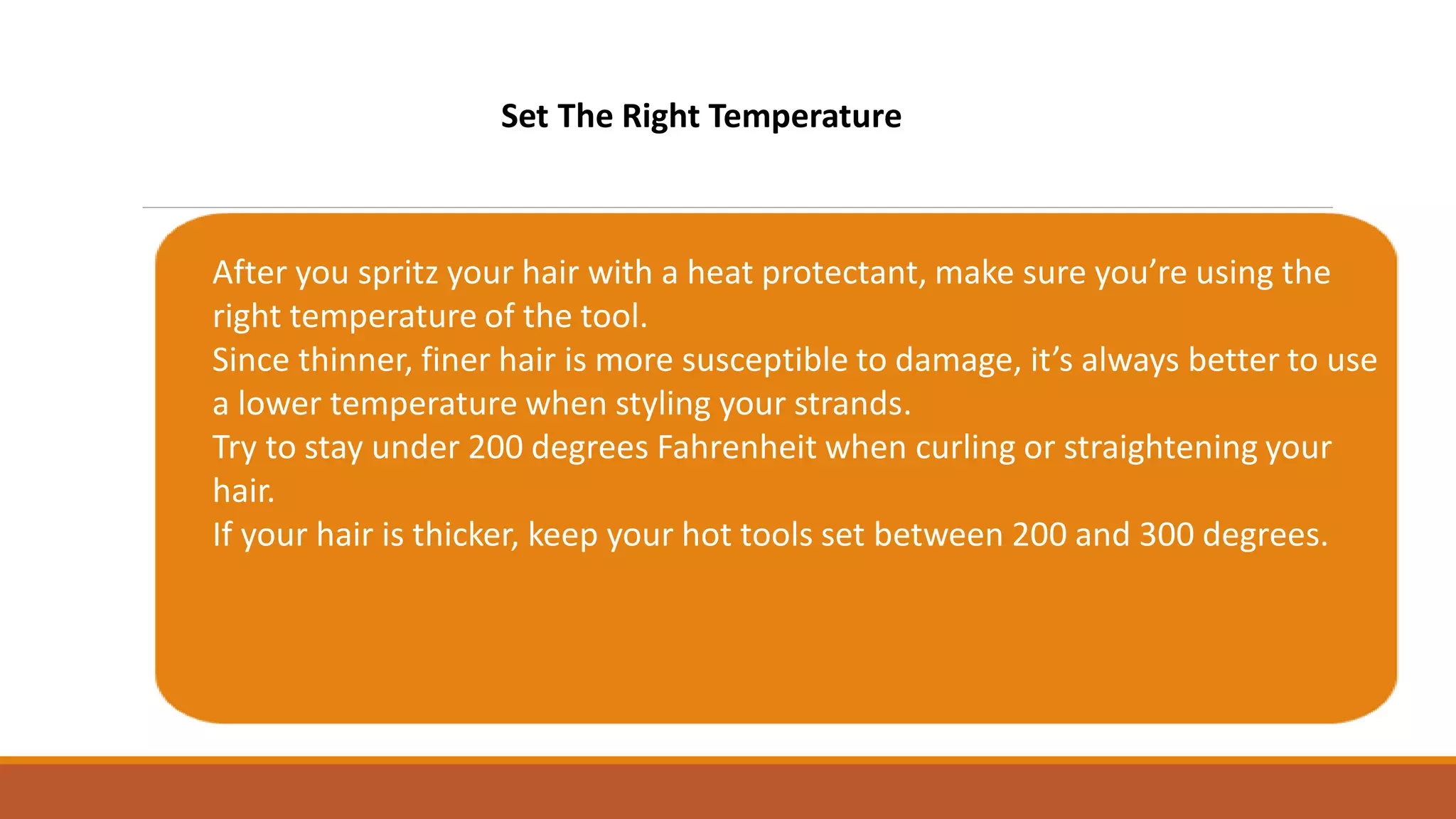 Set The Right Temperature

After you spritz your hair with a heat protectant, make sure you’re using the right temperature of the tool.
Since thinner, finer hair is more susceptible to damage, it’s always better to use a lower temperature when styling your strands.
Try to stay under 200 degrees Fahrenheit when curling or straightening your hair.
If your hair is thicker, keep your hot tools set between 200 and 300 degrees.